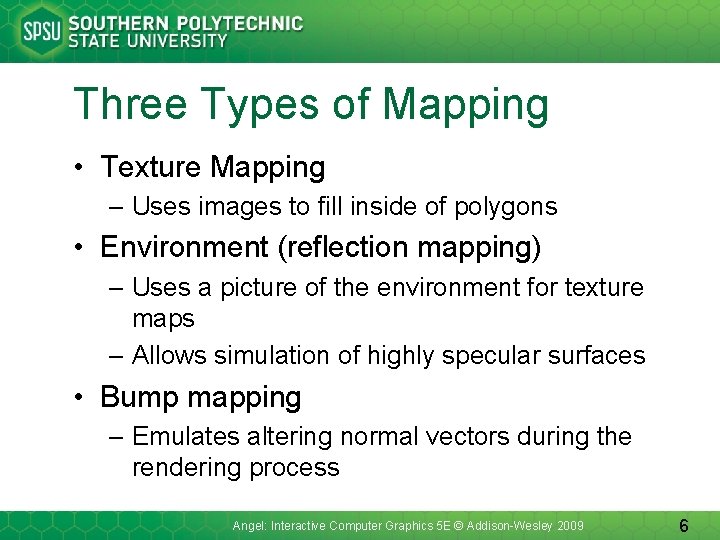 SPSU SOUTHERN POLYTECHNIC STATE UNIVERSITY

Three Types of Mapping

• Texture Mapping
  – Uses images to fill inside of polygons
• Environment (reflection mapping)
  – Uses a picture of the environment for texture maps
  – Allows simulation of highly specular surfaces
• Bump mapping
  – Emulates altering normal vectors during the rendering process

Angel: Interactive Computer Graphics 5E © Addison-Wesley 2009

6